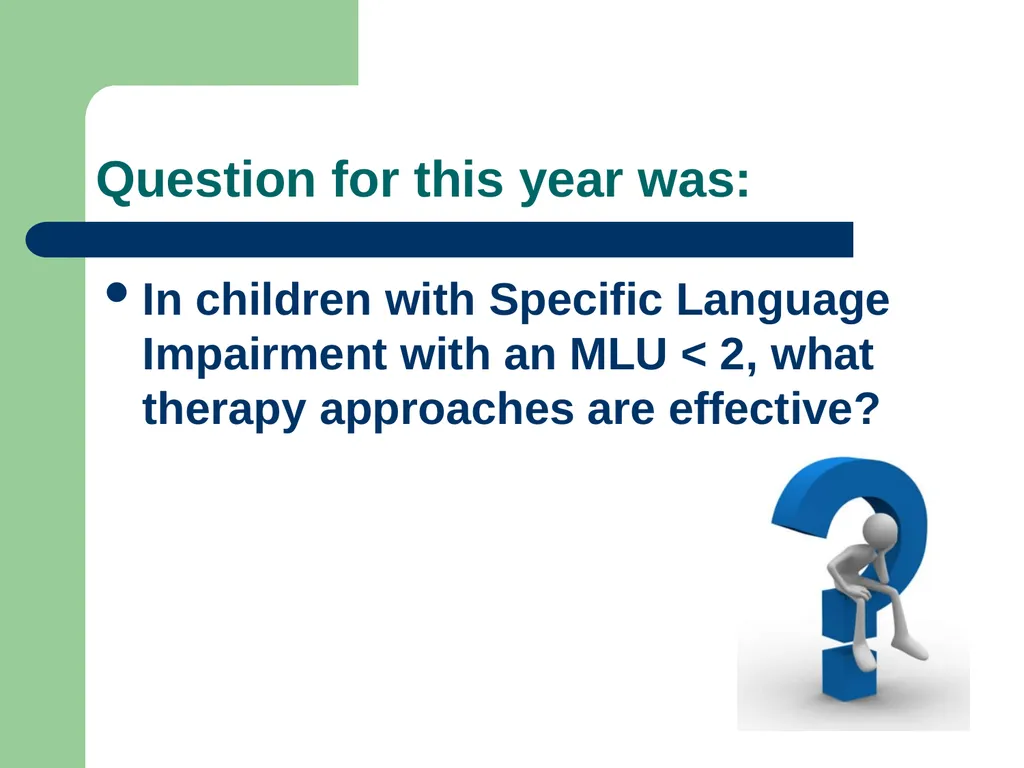 Question for this year was:

• In children with Specific Language Impairment with an MLU < 2, what therapy approaches are effective?